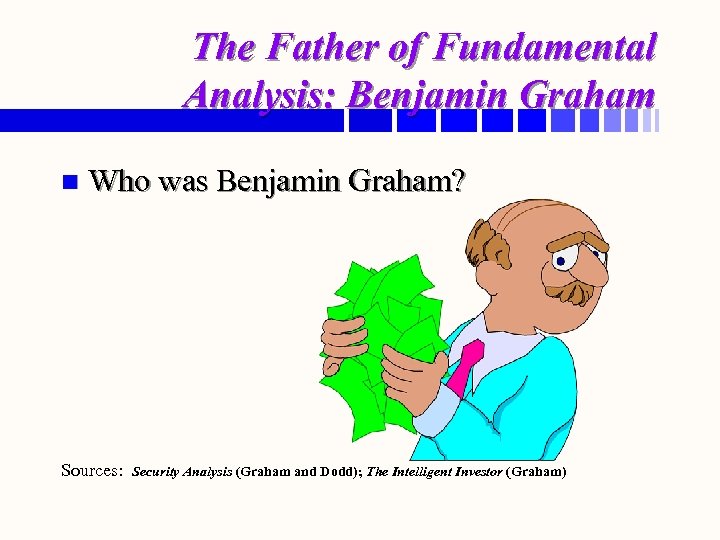 The Father of Fundamental Analysis: Benjamin Graham

Who was Benjamin Graham?

Sources: Security Analysis (Graham and Dodd); The Intelligent Investor (Graham)